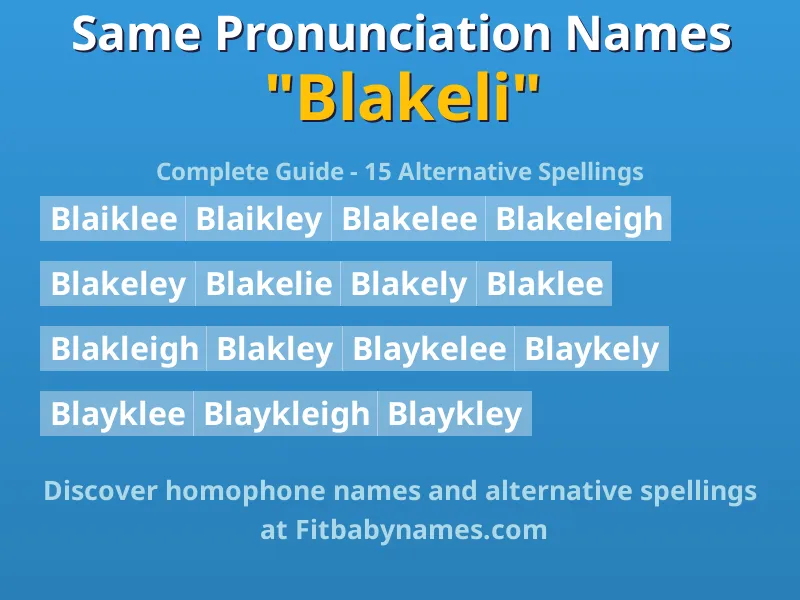 Same Pronunciation Names
"Blakeli"

Complete Guide - 15 Alternative Spellings

Blaiklee Blaikley Blakelee Blakeleigh

Blakeley Blakelie Blakely Blaklee

Blakleigh Blakley Blaykelee Blaykely

Blayklee Blaykleigh Blaykley

Discover homophone names and alternative spellings at Fitbabynames.com